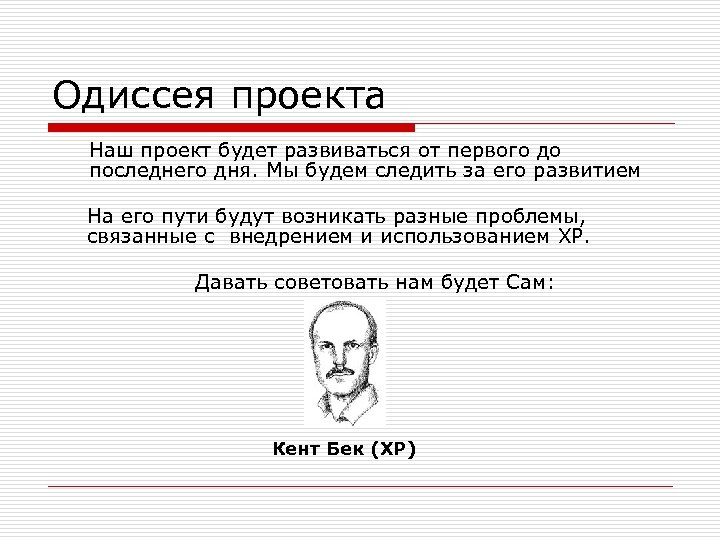 Одиссея проекта

Наш проект будет развиваться от первого до последнего дня. Мы будем следить за его развитием

На его пути будут возникать разные проблемы, связанные с внедрением и использованием XP.

Давать советовать нам будет Сам:

Кент Бек (XP)